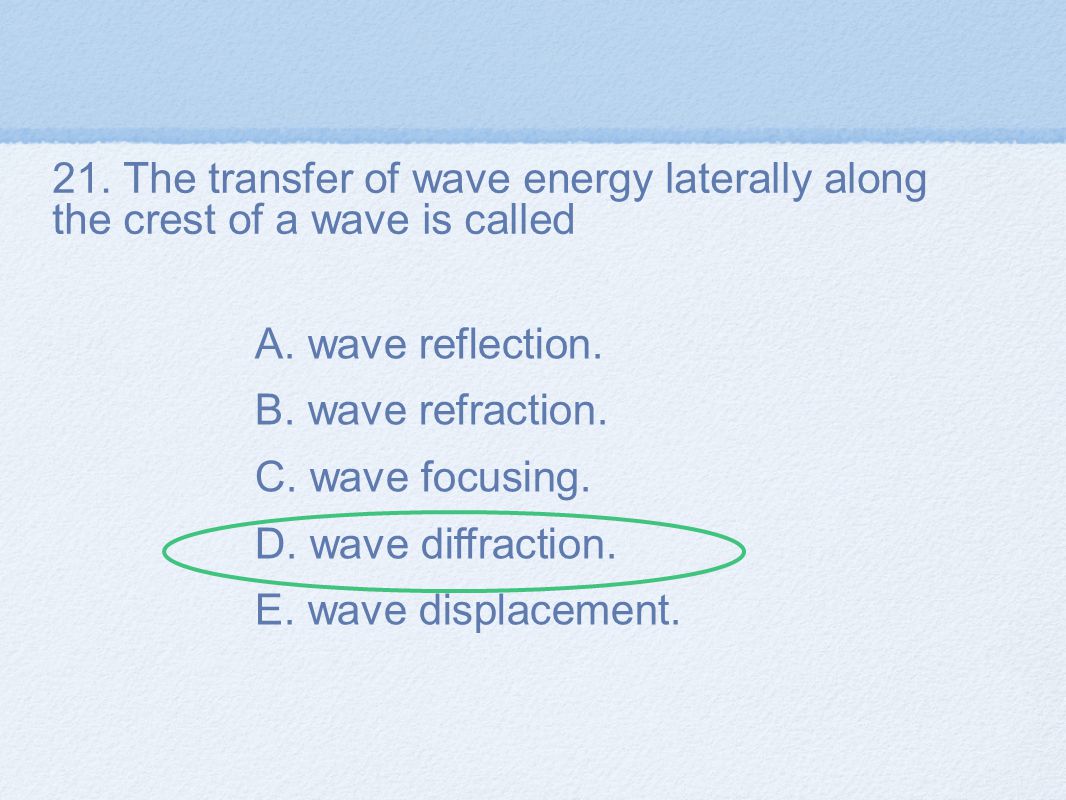 21. The transfer of wave energy laterally along the crest of a wave is called

A. wave reflection.

B. wave refraction.

C. wave focusing.

D. wave diffraction.

E. wave displacement.